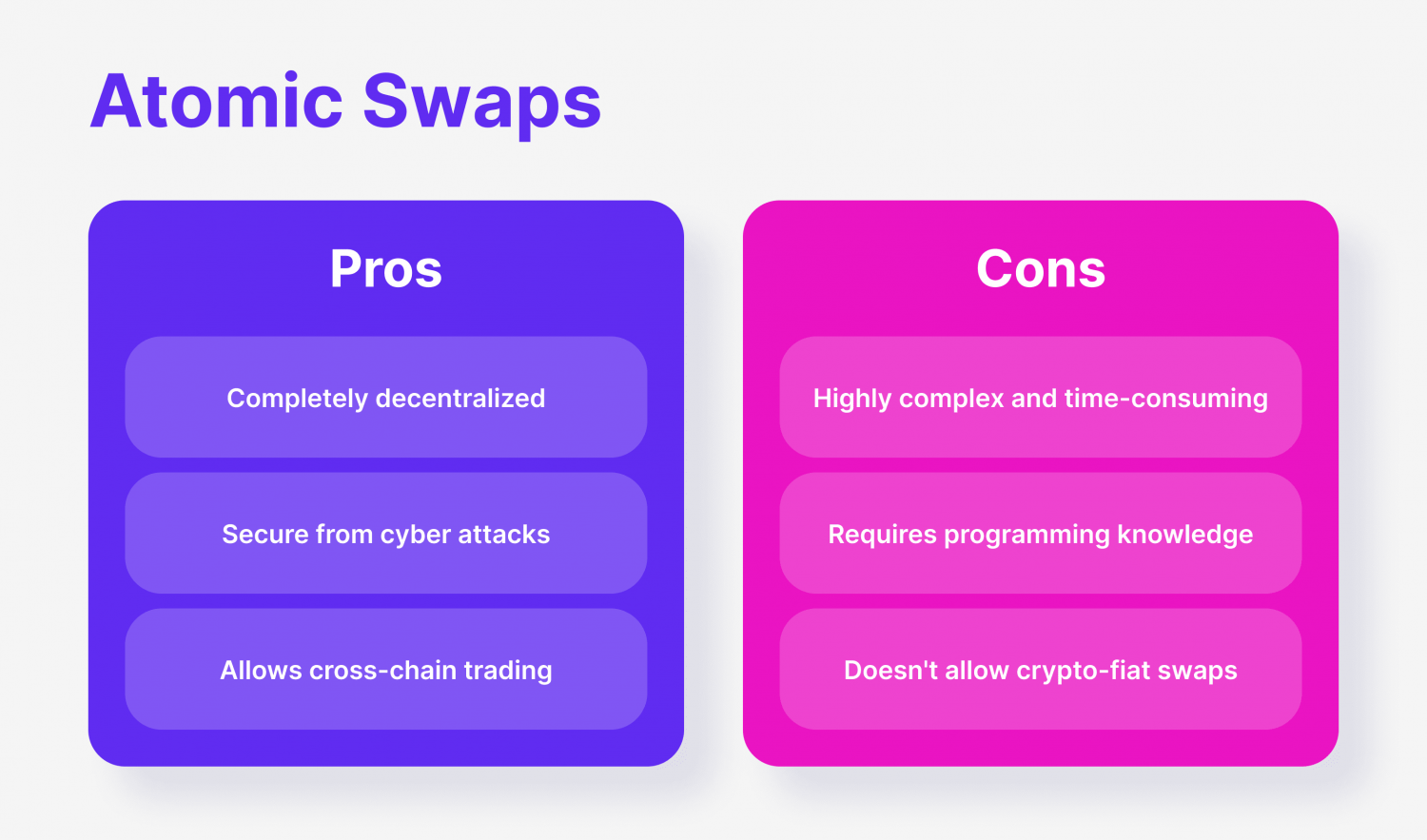 Atomic Swaps

Pros

Completely decentralized

Secure from cyber attacks

Allows cross-chain trading

Cons

Highly complex and time-consuming

Requires programming knowledge

Doesn't allow crypto-fiat swaps